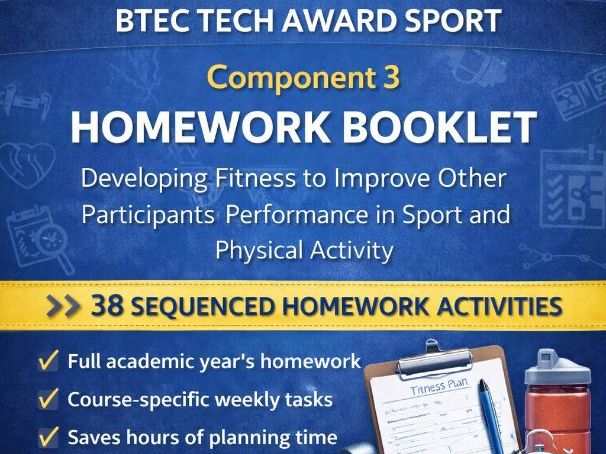 BTEC TECH AWARD SPORT

Component 3

HOMEWORK BOOKLET

Developing Fitness to Improve Other Participants Performance in Sport and Physical Activity

>> 38 SEQUENCED HOMEWORK ACTIVITIES

✓ Full academic year's homework

✓ Course-specific weekly tasks

✓ Saves hours of planning time

Fitness Plan